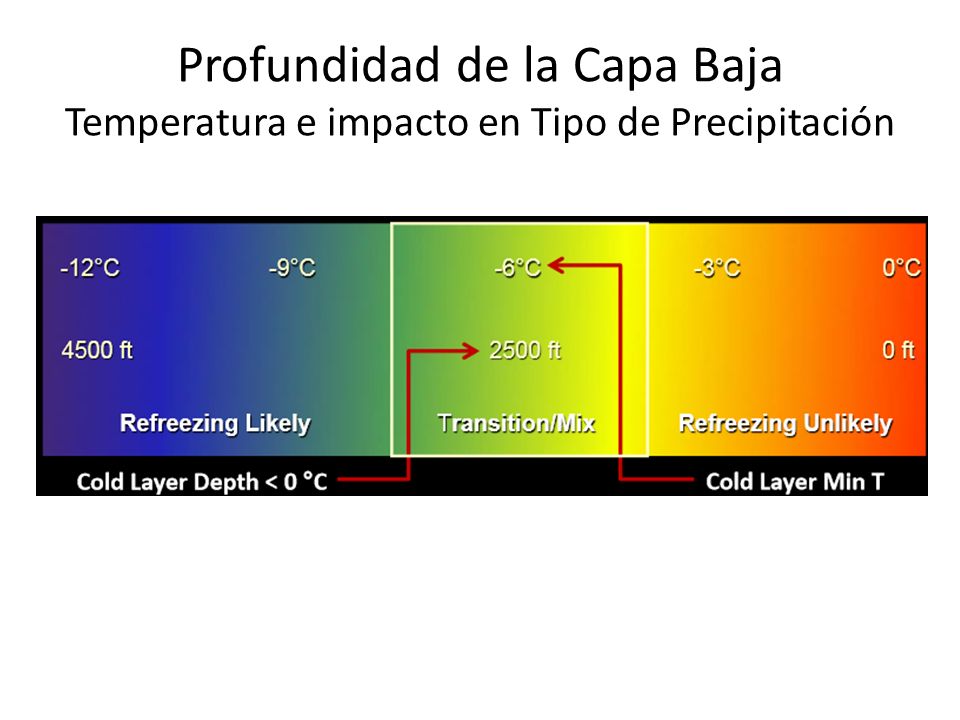 Profundidad de la Capa Baja
Temperatura e impacto en Tipo de Precipitación

-12°C -9°C -6°C -3°C 0°C

4500 ft 2500 ft 0 ft

Refreezing Likely Transition/Mix Refreezing Unlikely

Cold Layer Depth < 0 °C Cold Layer Min T